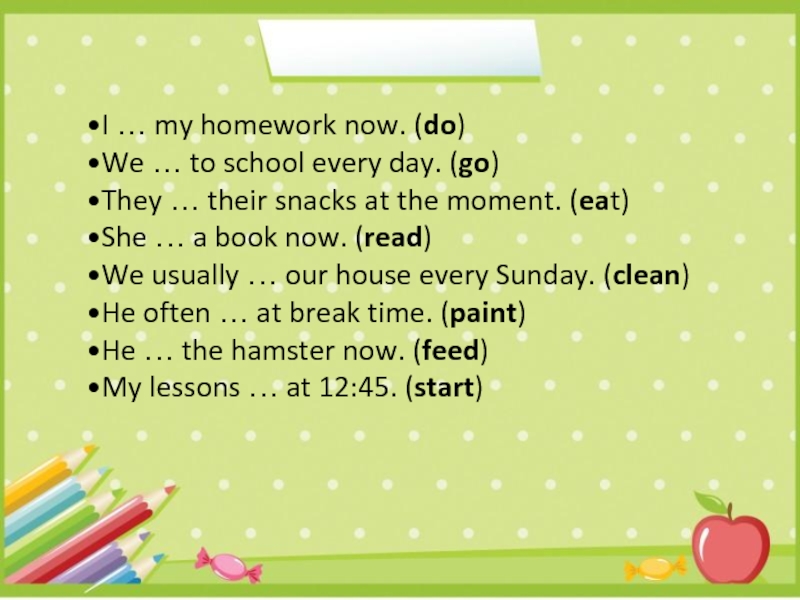 •I … my homework now. (do)
•We … to school every day. (go)
•They … their snacks at the moment. (eat)
•She … a book now. (read)
•We usually … our house every Sunday. (clean)
•He often … at break time. (paint)
•He … the hamster now. (feed)
•My lessons … at 12:45. (start)